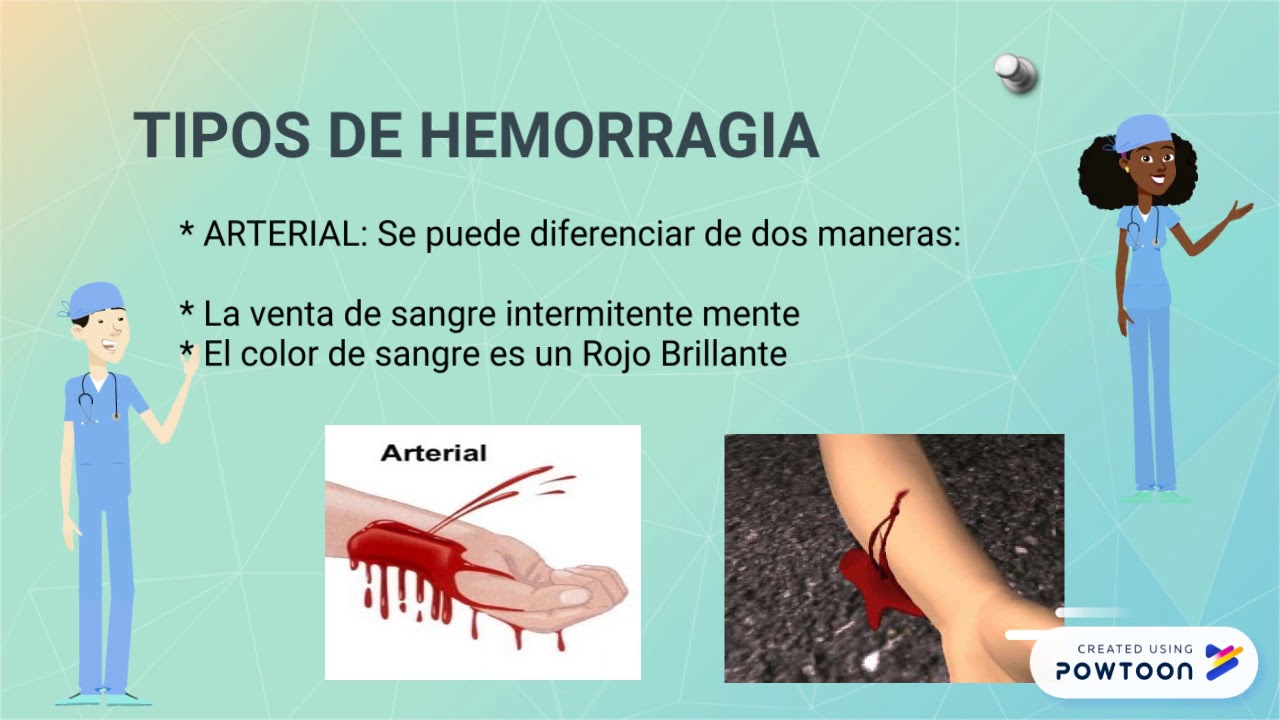 TIPOS DE HEMORRAGIA

* ARTERIAL: Se puede diferenciar de dos maneras:

* La venta de sangre intermitente mente
* El color de sangre es un Rojo Brillante

Arterial

CREATED USING
POWTOON